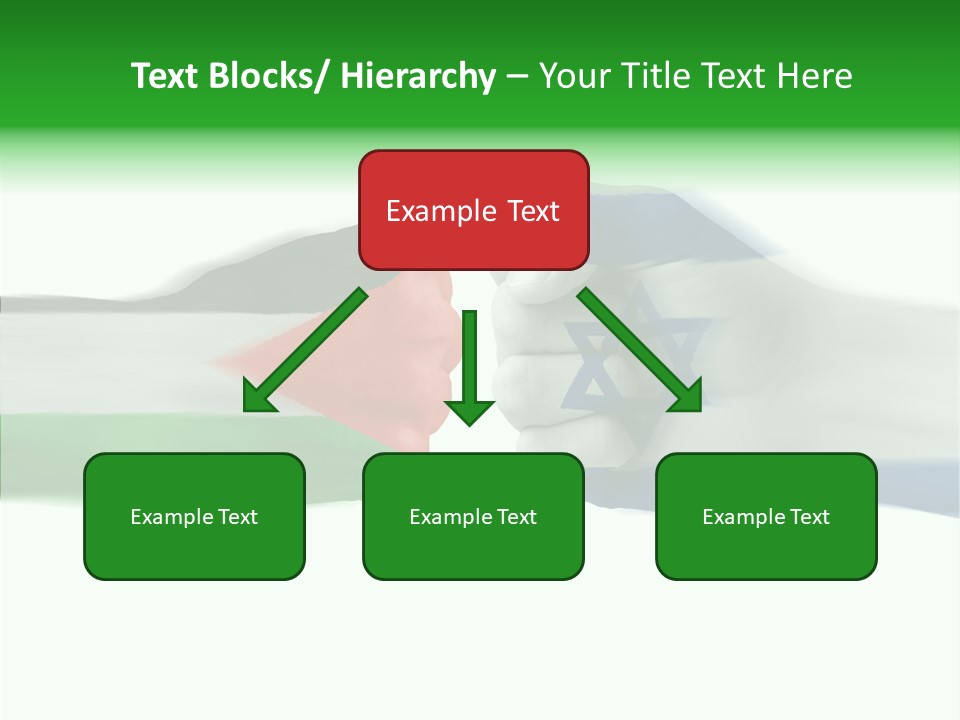 Text Blocks/ Hierarchy – Your Title Text Here

Example Text

Example Text

Example Text

Example Text